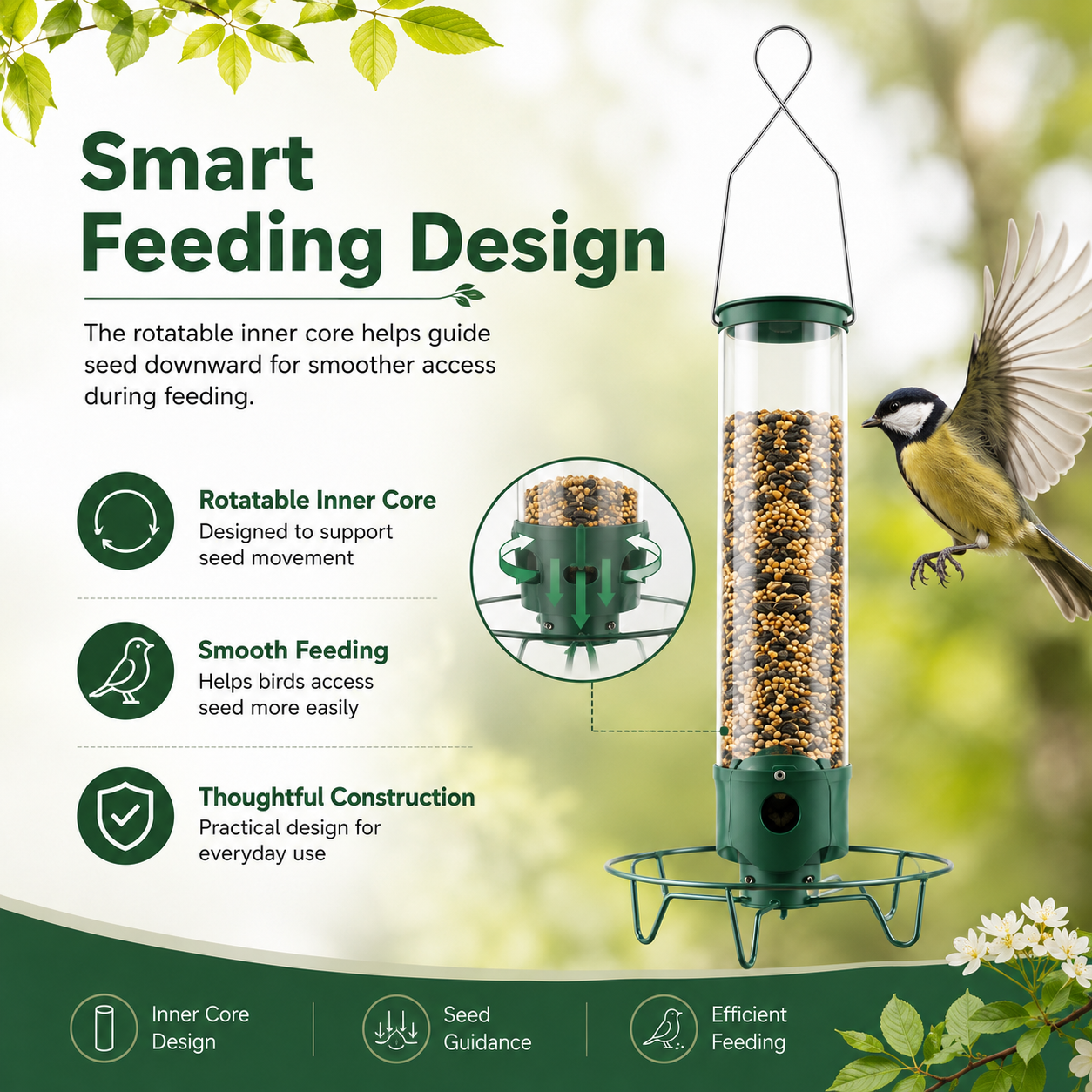 Smart Feeding Design

The rotatable inner core helps guide seed downward for smoother access during feeding.

Rotatable Inner Core
Designed to support seed movement

Smooth Feeding
Helps birds access seed more easily

Thoughtful Construction
Practical design for everyday use

Inner Core Design

Seed Guidance

Efficient Feeding